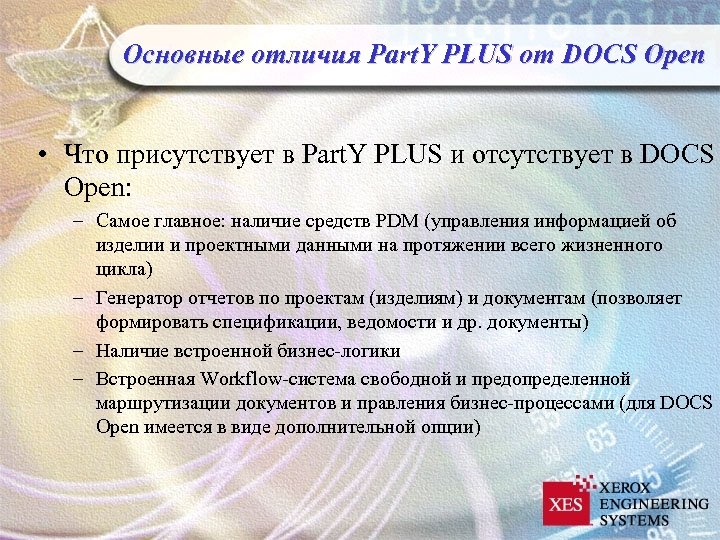 Основные отличия PartY PLUS от DOCS Open

• Что присутствует в PartY PLUS и отсутствует в DOCS Open:

– Самое главное: наличие средств PDM (управления информацией об изделии и проектными данными на протяжении всего жизненного цикла)

– Генератор отчетов по проектам (изделиям) и документам (позволяет формировать спецификации, ведомости и др. документы)

– Наличие встроенной бизнес-логики

– Встроенная Workflow-система свободной и предопределенной маршрутизации документов и правления бизнес-процессами (для DOCS Open имеется в виде дополнительной опции)

XES XEROX ENGINEERING SYSTEMS